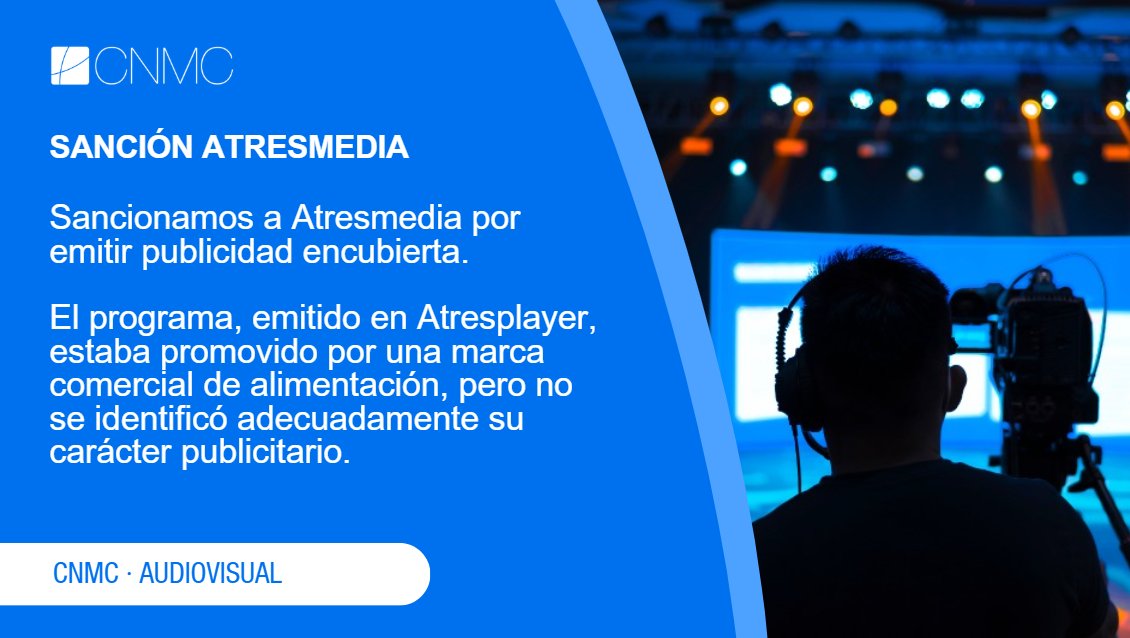 CNMC

SANCIÓN ATRESMEDIA

Sancionamos a Atresmedia por emitir publicidad encubierta.

El programa, emitido en Atresplayer, estaba promovido por una marca comercial de alimentación, pero no se identificó adecuadamente su carácter publicitario.

CNMC · AUDIOVISUAL